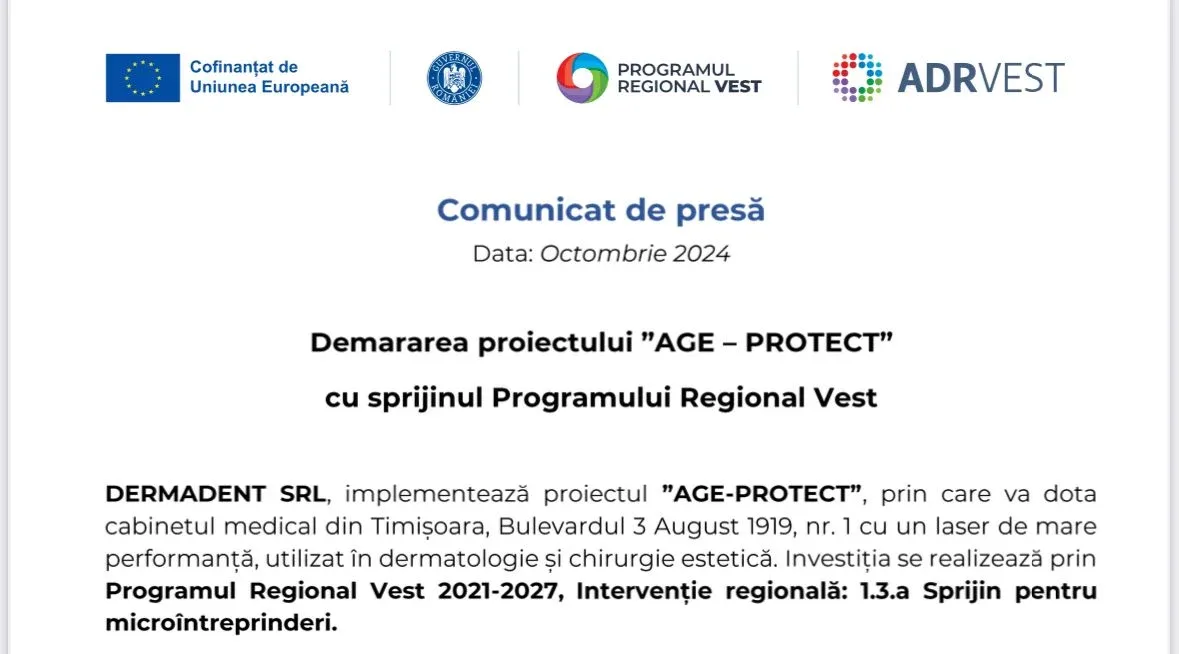 Cofinanțat de Uniunea Europeană

GUVERNUL ROMÂNIEI

PROGRAMUL REGIONAL VEST

ADRVEST

Comunicat de presă

Data: Octombrie 2024

Demararea proiectului ”AGE – PROTECT”

cu sprijinul Programului Regional Vest

DERMADENT SRL, implementează proiectul ”AGE-PROTECT”, prin care va dota cabinetul medical din Timișoara, Bulevardul 3 August 1919, nr. 1 cu un laser de mare performanță, utilizat în dermatologie și chirurgie estetică. Investiția se realizează prin Programul Regional Vest 2021-2027, Intervenție regională: 1.3.a Sprijin pentru microîntreprinderi.